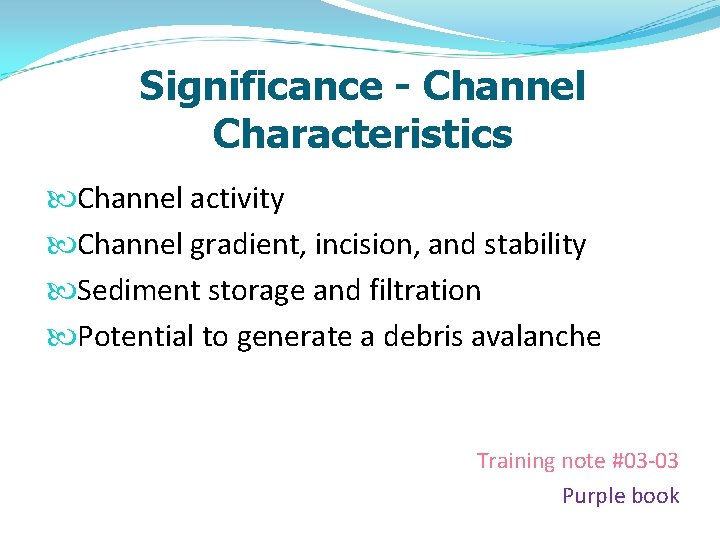 Significance - Channel Characteristics

Channel activity

Channel gradient, incision, and stability

Sediment storage and filtration

Potential to generate a debris avalanche

Training note #03-03

Purple book